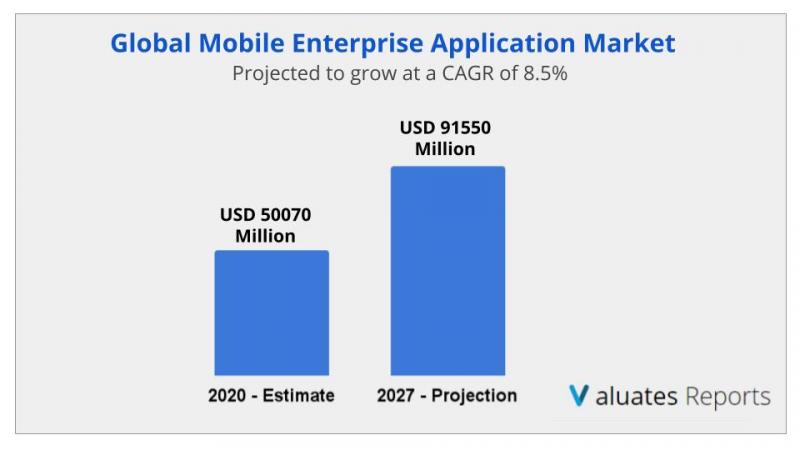 Global Mobile Enterprise Application Market
Projected to grow at a CAGR of 8.5%

USD 50070 Million

USD 91550 Million

2020 - Estimate

2027 - Projection

Valuates Reports